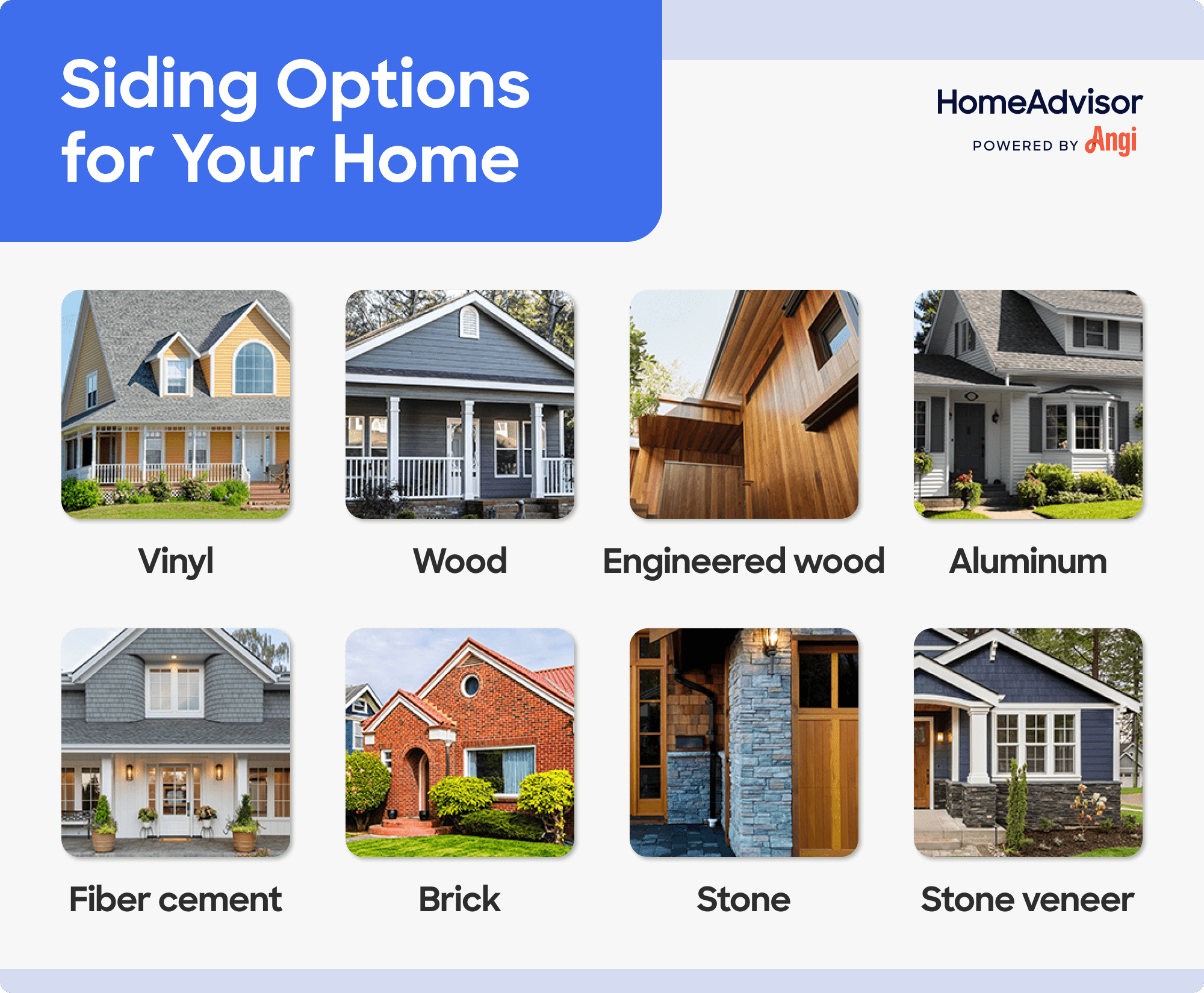 Siding Options for Your Home

HomeAdvisor
POWERED BY Angi

Vinyl

Wood

Engineered wood

Aluminum

Fiber cement

Brick

Stone

Stone veneer